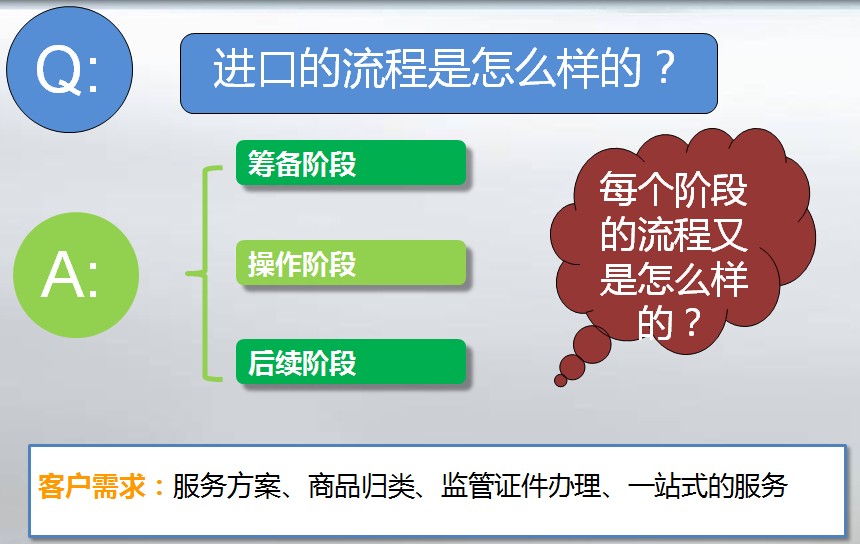 Q:

进口的流程是怎么样的？

A:

筹备阶段

操作阶段

后续阶段

每个阶段的流程又是怎么样的？

客户需求：服务方案、商品归类、监管证件办理、一站式的服务